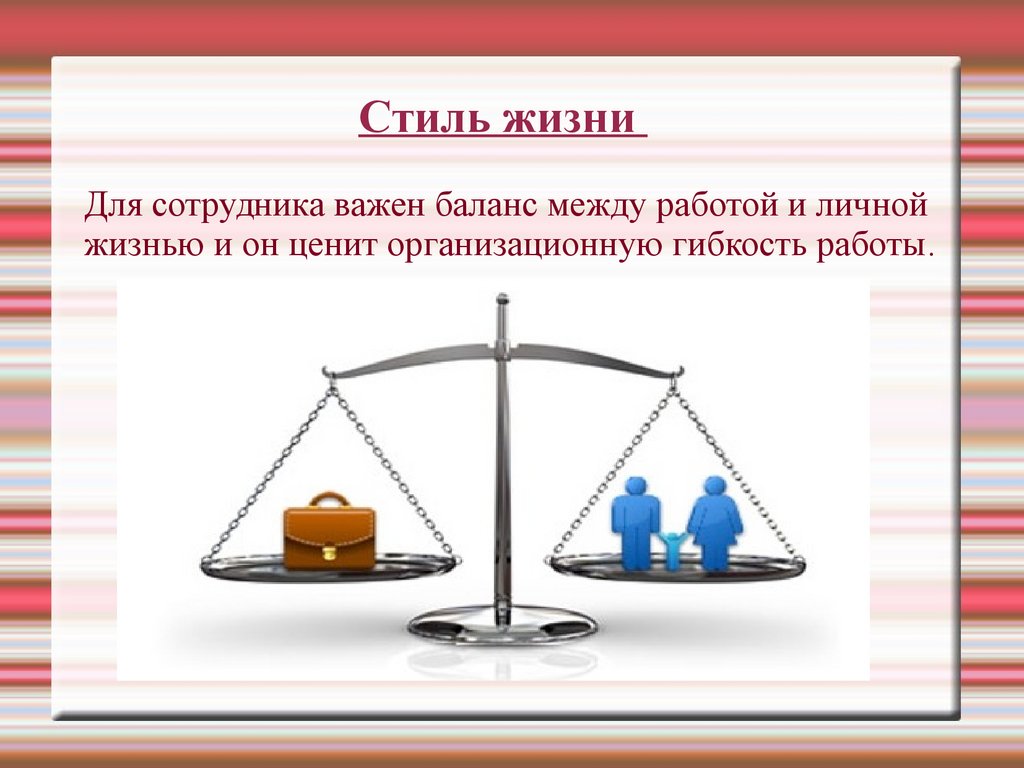 Стиль жизни

Для сотрудника важен баланс между работой и личной жизнью и он ценит организационную гибкость работы.